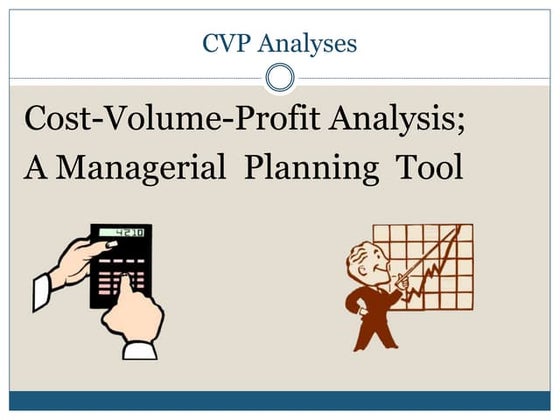 CVP Analyses

Cost-Volume-Profit Analysis;
A Managerial Planning Tool

4210